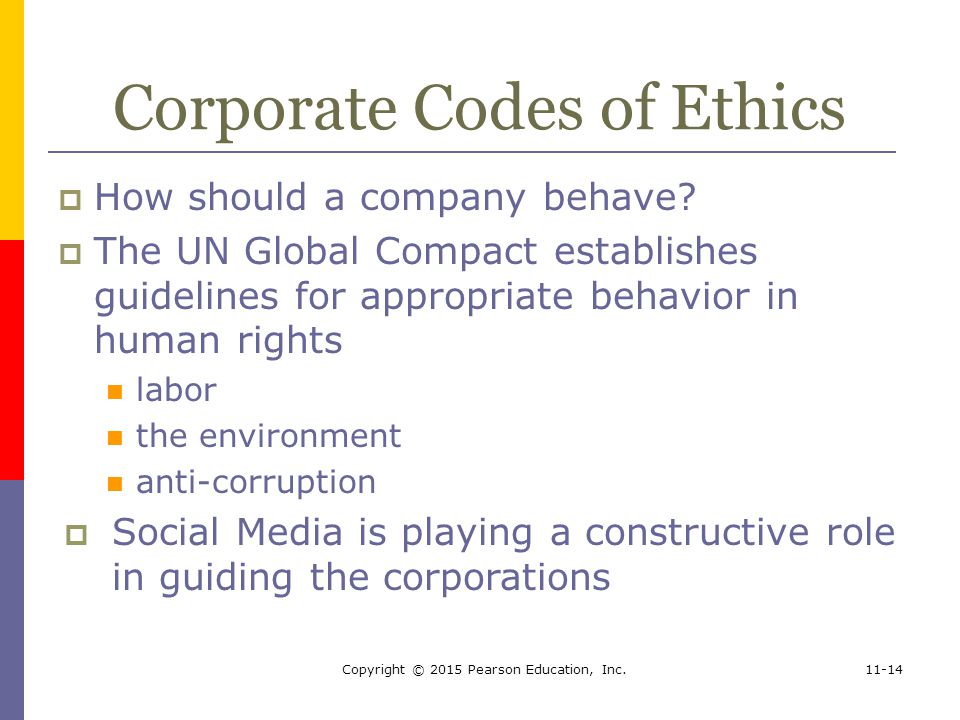 Corporate Codes of Ethics

How should a company behave?

The UN Global Compact establishes guidelines for appropriate behavior in human rights

labor

the environment

anti-corruption

Social Media is playing a constructive role in guiding the corporations

Copyright © 2015 Pearson Education, Inc.

11-14